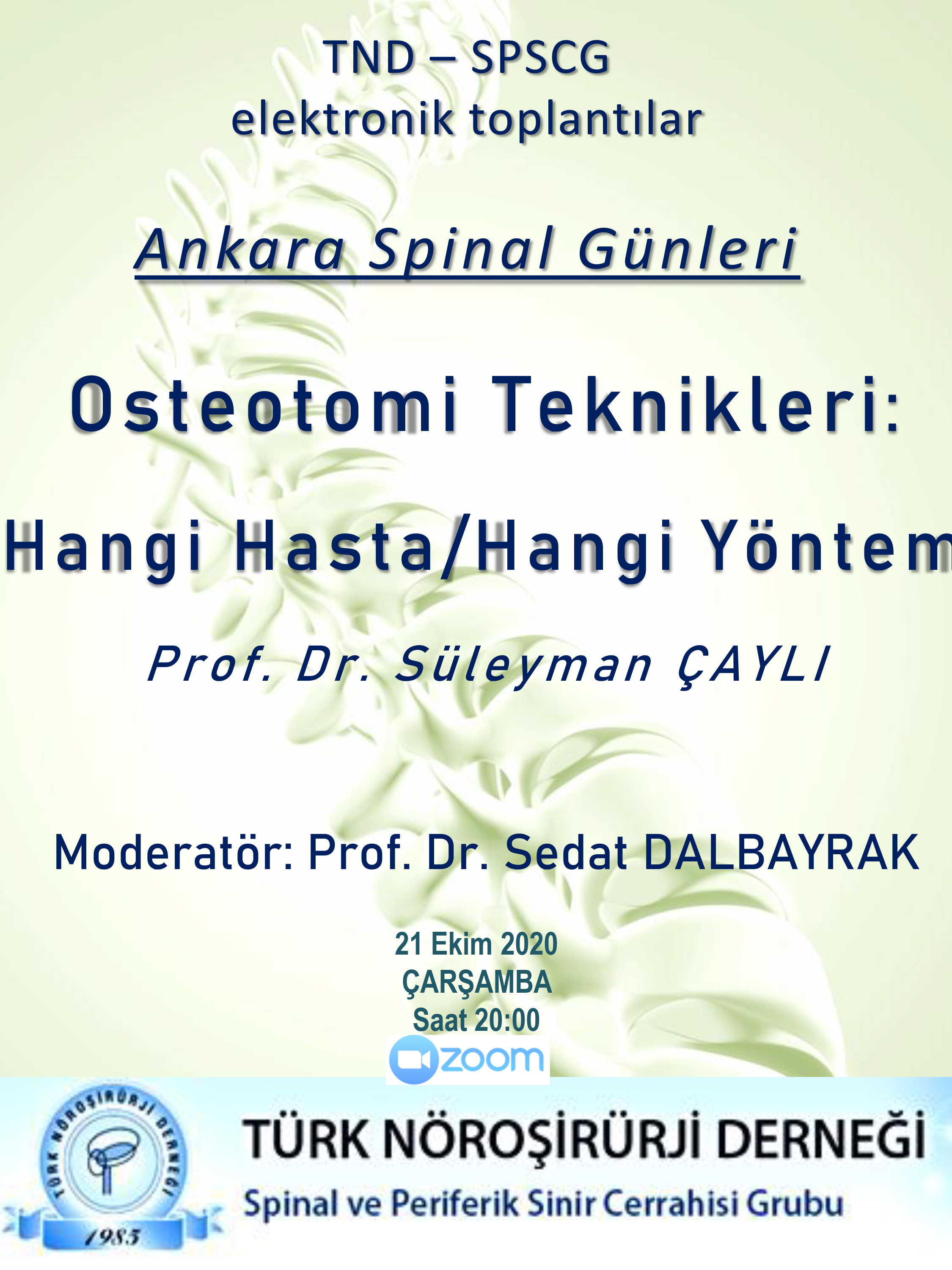 TND – SPSCG
elektronik toplantılar

Ankara Spinal Günleri

Osteotomi Teknikleri:

Hangi Hasta/Hangi Yöntem

Prof. Dr. Süleyman ÇAYLI

Moderatör: Prof. Dr. Sedat DALBAYRAK

21 Ekim 2020
ÇARŞAMBA
Saat 20:00

zoom

TÜRK NÖROŞİRÜRJİ DERNEĞİ
1985

TÜRK NÖROŞİRÜRJİ DERNEĞİ
Spinal ve Periferik Sinir Cerrahisi Grubu